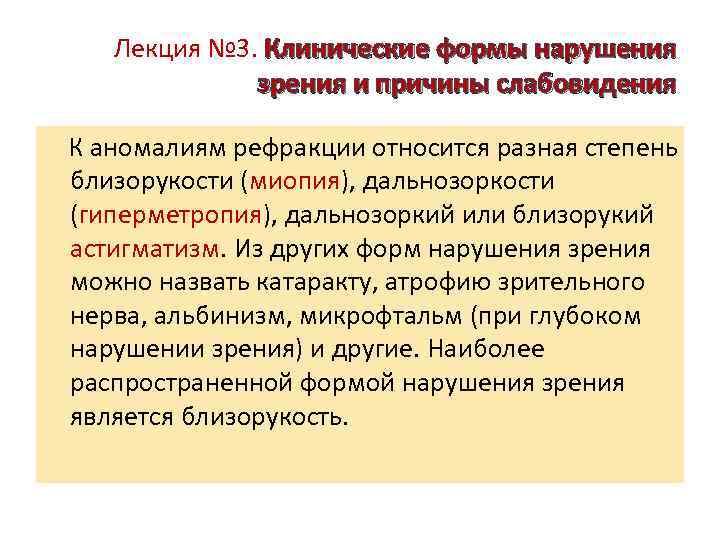 Лекция №3. Клинические формы нарушения зрения и причины слабовидения

К аномалиям рефракции относится разная степень близорукости (миопия), дальнозоркости (гиперметропия), дальнозоркий или близорукий астигматизм. Из других форм нарушения зрения можно назвать катаракту, атрофию зрительного нерва, альбинизм, микрофтальм (при глубоком нарушении зрения) и другие. Наиболее распространенной формой нарушения зрения является близорукость.